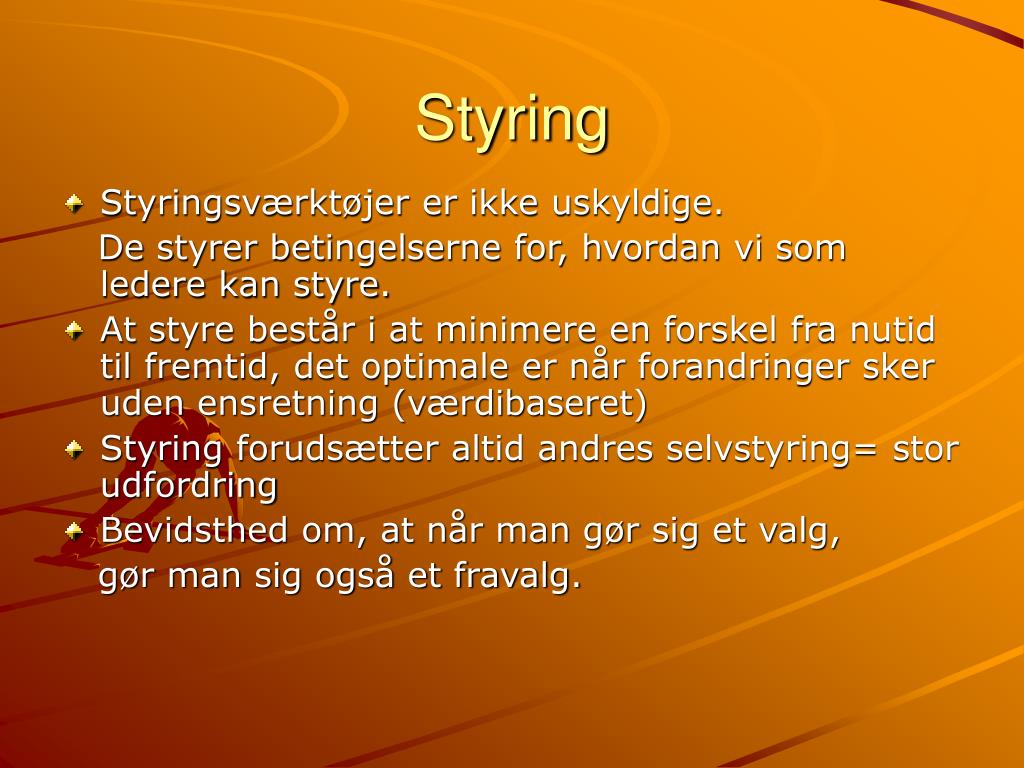 Styring

Styringsværktøjer er ikke uskyldige.

De styrer betingelserne for, hvordan vi som ledere kan styre.

At styre består i at minimere en forskel fra nutid til fremtid, det optimale er når forandringer sker uden ensretning (værdibaseret)

Styring forudsætter altid andres selvstyring= stor udfordring

Bevidsthed om, at når man gør sig et valg,

gør man sig også et fravalg.